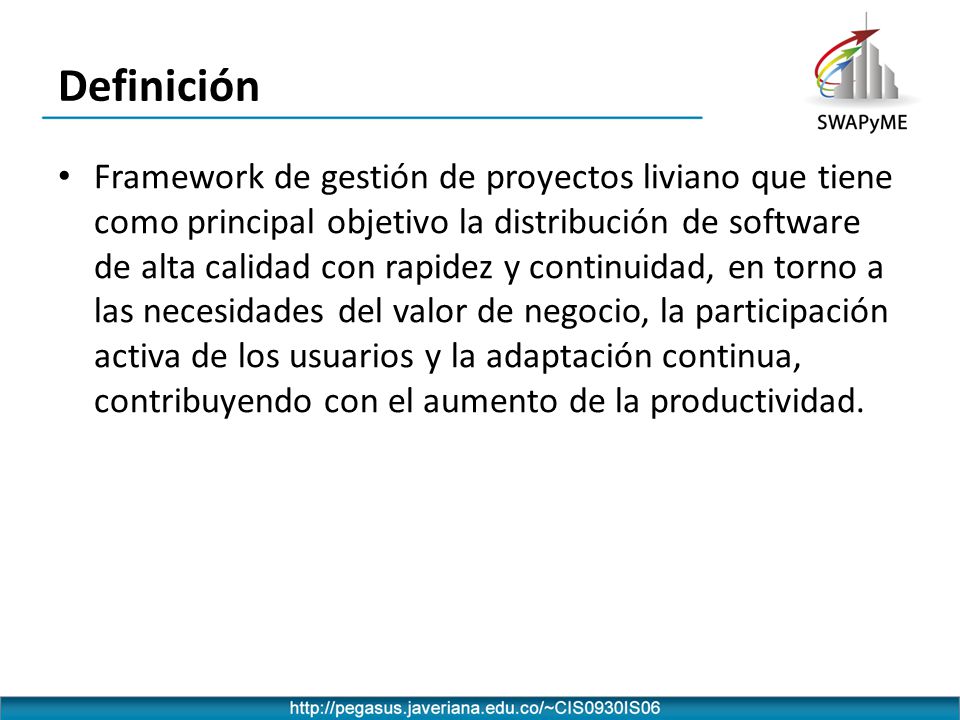 Definición

SWAPyME

• Framework de gestión de proyectos liviano que tiene como principal objetivo la distribución de software de alta calidad con rapidez y continuidad, en torno a las necesidades del valor de negocio, la participación activa de los usuarios y la adaptación continua, contribuyendo con el aumento de la productividad.

http://pegasus.javeriana.edu.co/~CIS0930IS06